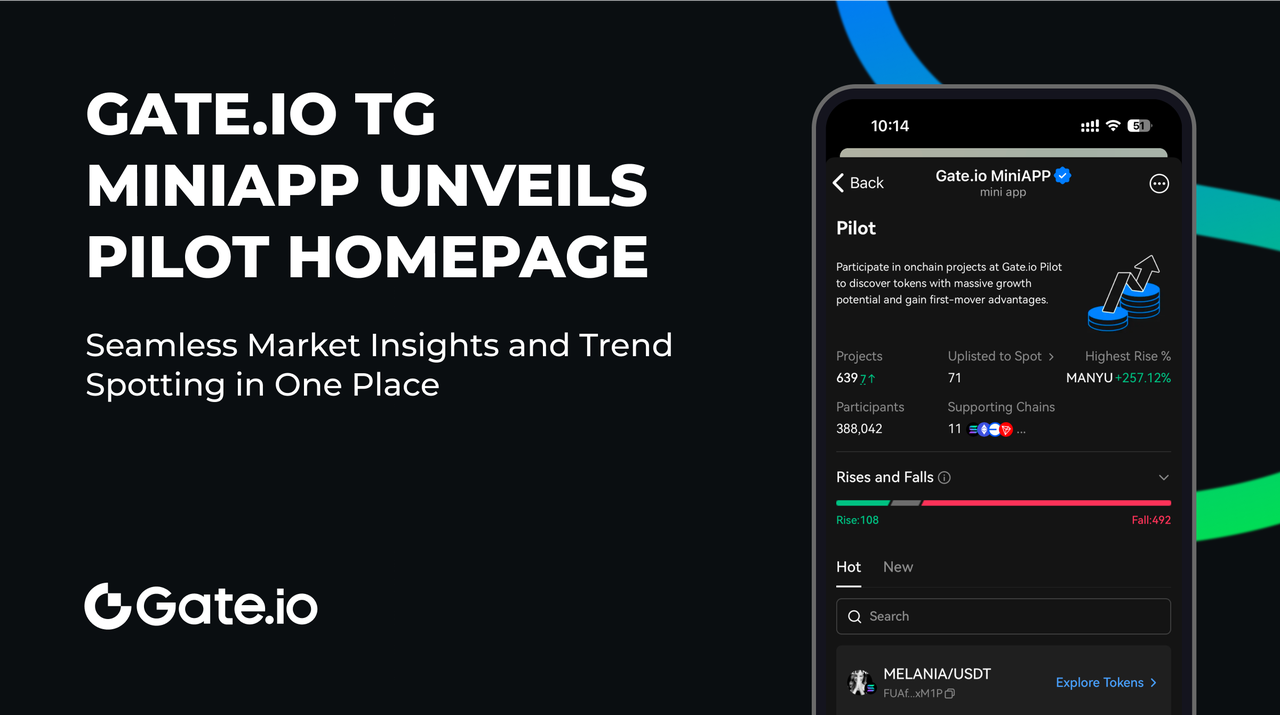 GATE.IO TG MINIAPP UNVEILS PILOT HOMEPAGE

Seamless Market Insights and Trend Spotting in One Place

Gate.io

10:14

51

Back

Gate.io MiniAPP

mini app

Pilot

Participate in onchain projects at Gate.io Pilot to discover tokens with massive growth potential and gain first-mover advantages.

Projects
639 7↑

Uplisted to Spot >
71

Highest Rise %
MANYU +257.12%

Participants
388,042

Supporting Chains
11 ...

Rises and Falls

Rise:108

Fall:492

Hot New

Search

MELANIA/USDT
FUAf...xM1P

Explore Tokens >